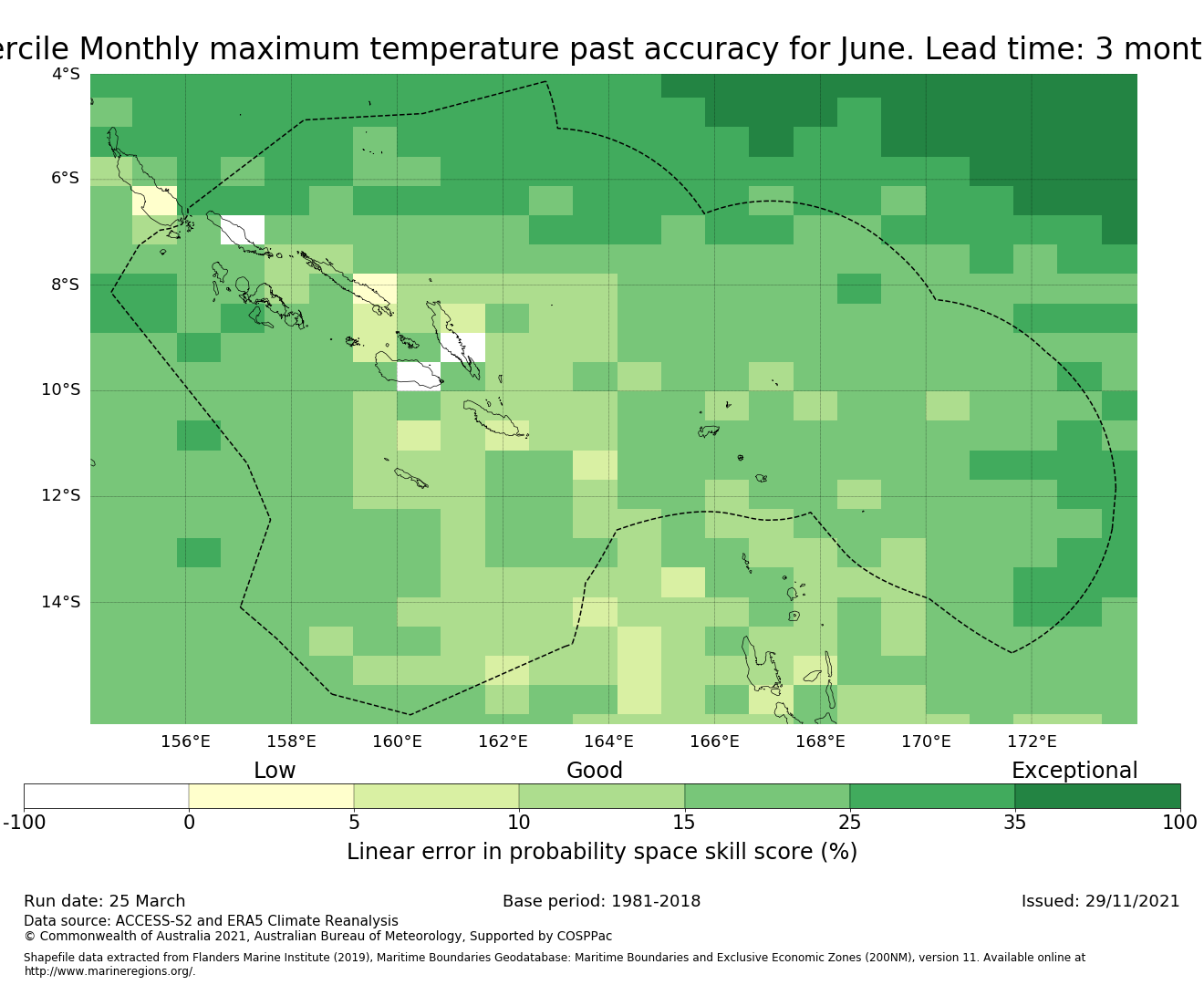 ercile Monthly maximum temperature past accuracy for June. Lead time: 3 mont

4°S
6°S
8°S
10°S
12°S
14°S

156°E 158°E 160°E 162°E 164°E 166°E 168°E 170°E 172°E

Low Good Exceptional

-100 0 5 10 15 25 35 100

Linear error in probability space skill score (%)

Run date: 25 March

Base period: 1981-2018

Issued: 29/11/2021

Data source: ACCESS-S2 and ERA5 Climate Reanalysis
© Commonwealth of Australia 2021, Australian Bureau of Meteorology, Supported by COSPPac

Shapefile data extracted from Flanders Marine Institute (2019), Maritime Boundaries Geodatabase: Maritime Boundaries and Exclusive Economic Zones (200NM), version 11. Available online at http://www.marineregions.org/.